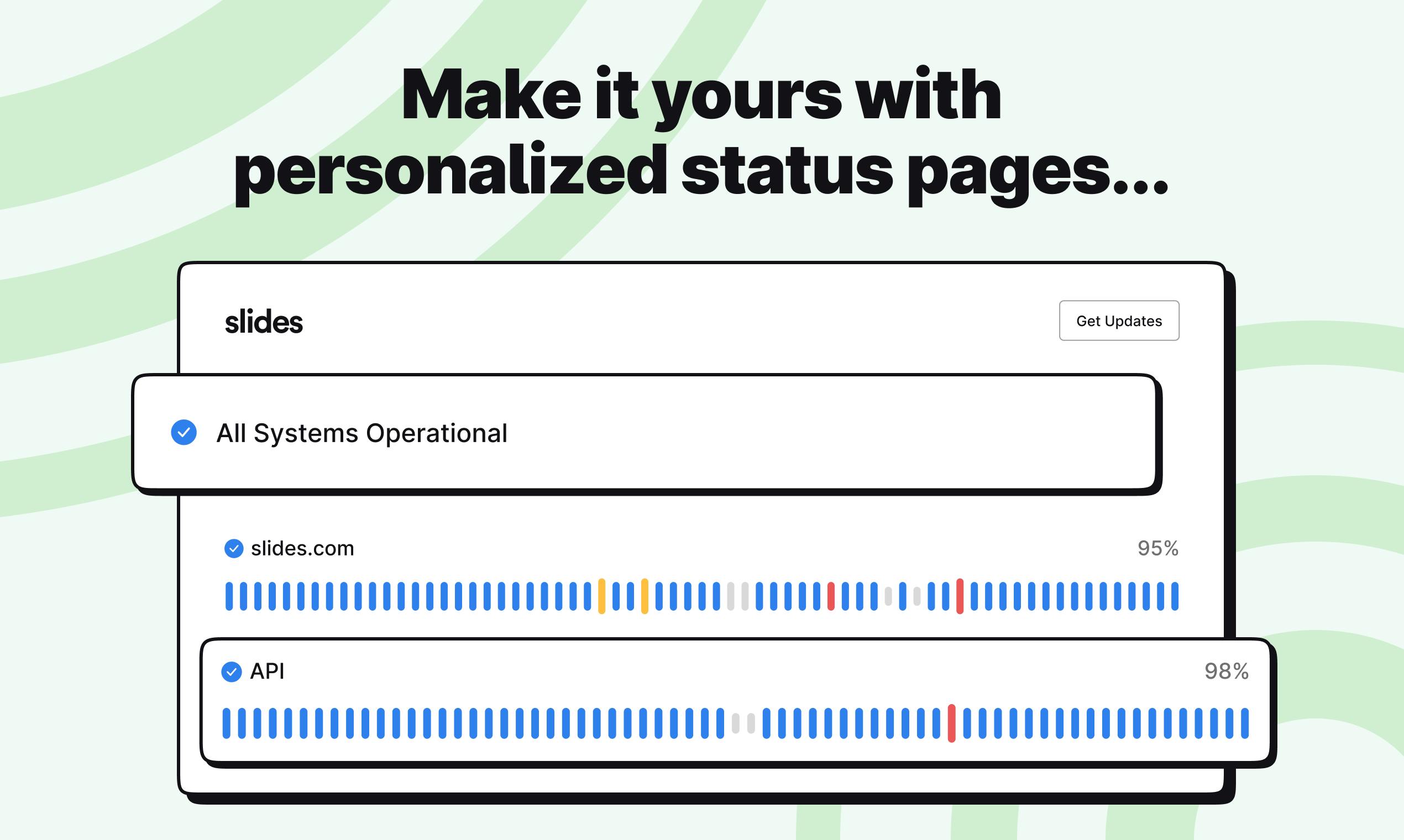 Make it yours with personalized status pages...

slides

Get Updates

All Systems Operational

slides.com

95%

API

98%